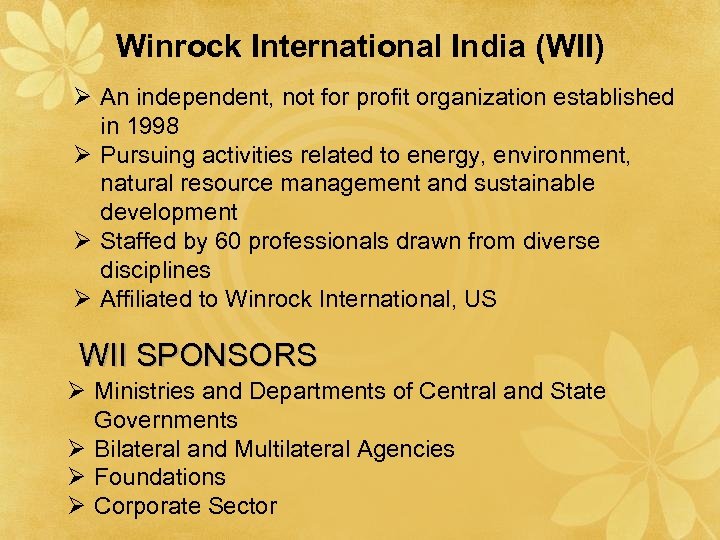 Winrock International India (WII)

➢ An independent, not for profit organization established in 1998
➢ Pursuing activities related to energy, environment, natural resource management and sustainable development
➢ Staffed by 60 professionals drawn from diverse disciplines
➢ Affiliated to Winrock International, US

WII SPONSORS

➢ Ministries and Departments of Central and State Governments
➢ Bilateral and Multilateral Agencies
➢ Foundations
➢ Corporate Sector